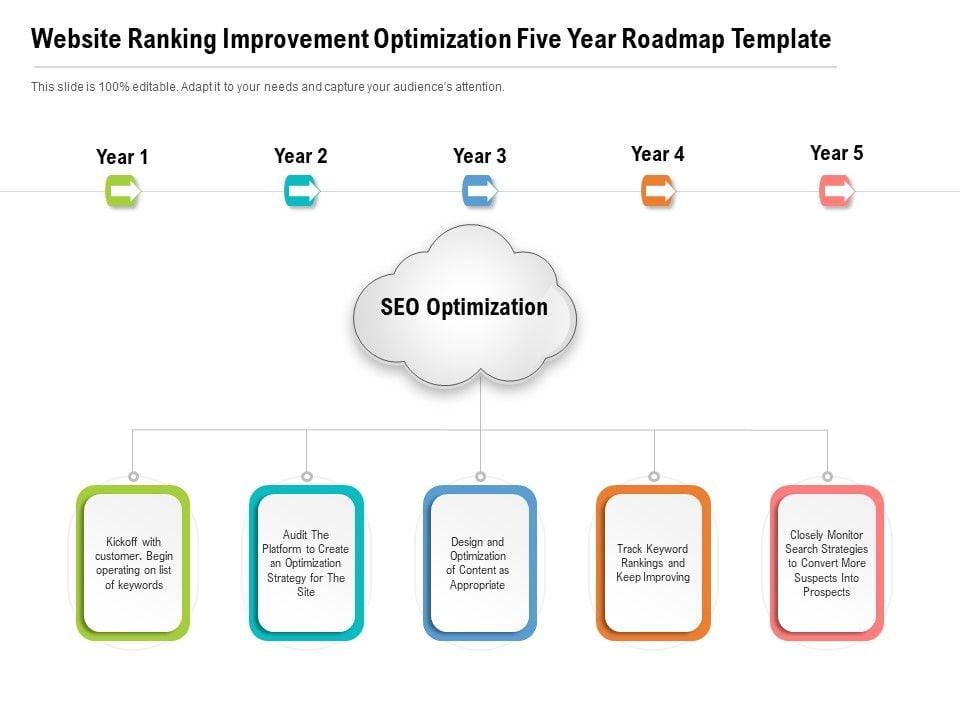 Website Ranking Improvement Optimization Five Year Roadmap Template

This slide is 100% editable. Adapt it to your needs and capture your audience's attention.

Year 1

Year 2

Year 3

Year 4

Year 5

SEO Optimization

Kickoff with customer. Begin operating on list of keywords

Audit The Platform to Create an Optimization Strategy for The Site

Design and Optimization of Content as Appropriate

Track Keyword Rankings and Keep Improving

Closely Monitor Search Strategies to Convert More Suspects Into Prospects